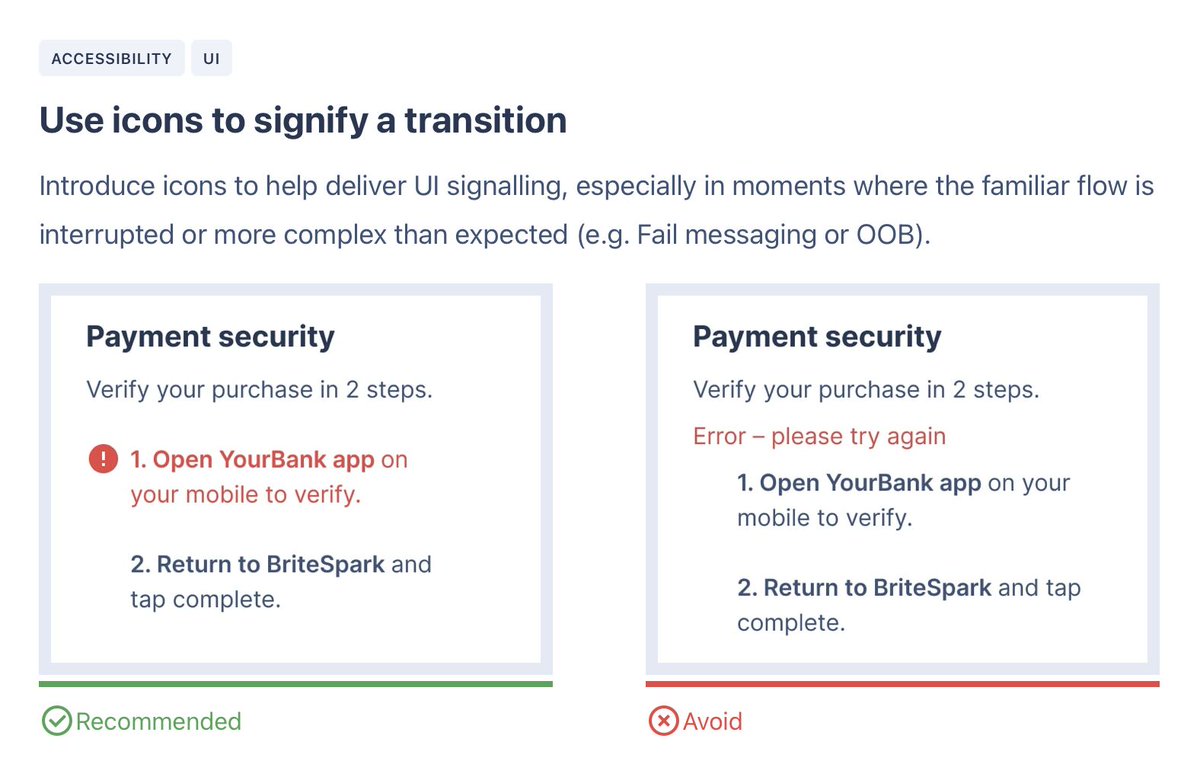 ACCESSIBILITY UI

Use icons to signify a transition

Introduce icons to help deliver UI signalling, especially in moments where the familiar flow is interrupted or more complex than expected (e.g. Fail messaging or OOB).

Payment security

Verify your purchase in 2 steps.

1. Open YourBank app on your mobile to verify.

2. Return to BriteSpark and tap complete.

Recommended

Payment security

Verify your purchase in 2 steps.

Error – please try again

1. Open YourBank app on your mobile to verify.

2. Return to BriteSpark and tap complete.

Avoid